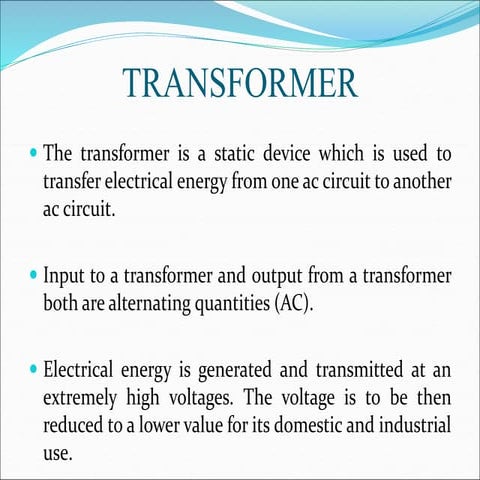 TRANSFORMER

• The transformer is a static device which is used to transfer electrical energy from one ac circuit to another ac circuit.

• Input to a transformer and output from a transformer both are alternating quantities (AC).

• Electrical energy is generated and transmitted at an extremely high voltages. The voltage is to be then reduced to a lower value for its domestic and industrial use.